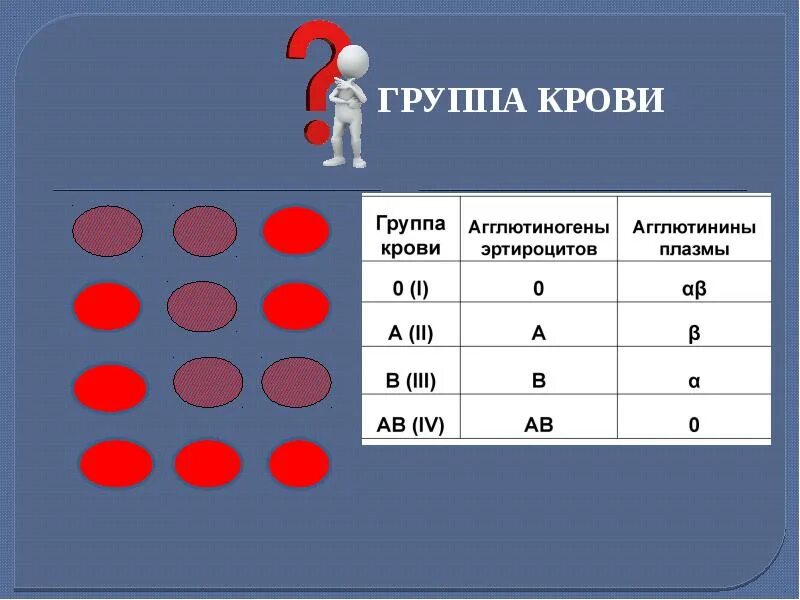 ГРУППА КРОВИ

| Группа крови | Агглютиногены эртироцитов | Агглютинины плазмы |
|---|---|---|
| 0 (I) | 0 | αβ |
| A (II) | A | β |
| B (III) | B | α |
| AB (IV) | AB | 0 |